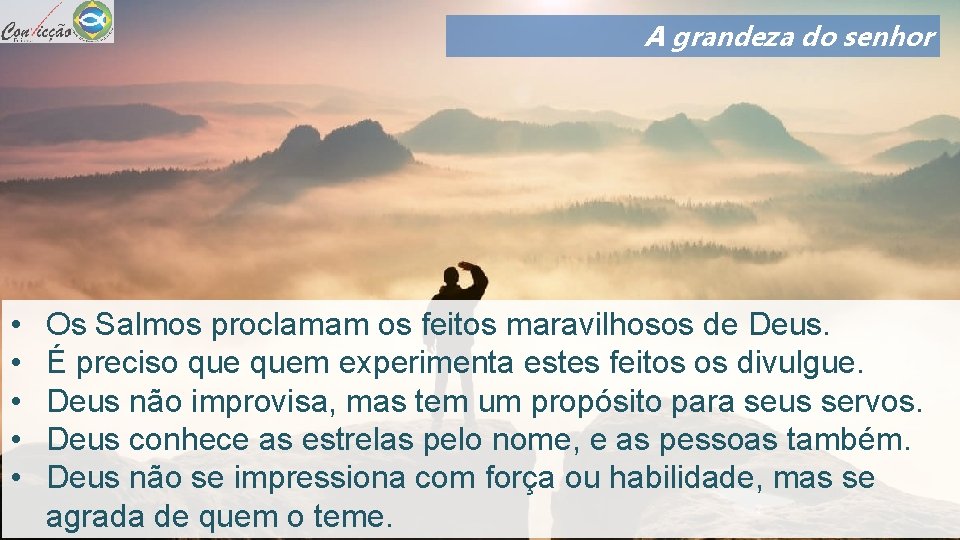 Convicção

A grandeza do senhor

• Os Salmos proclamam os feitos maravilhosos de Deus.
• É preciso que quem experimenta estes feitos os divulgue.
• Deus não improvisa, mas tem um propósito para seus servos.
• Deus conhece as estrelas pelo nome, e as pessoas também.
• Deus não se impressiona com força ou habilidade, mas se agrada de quem o teme.